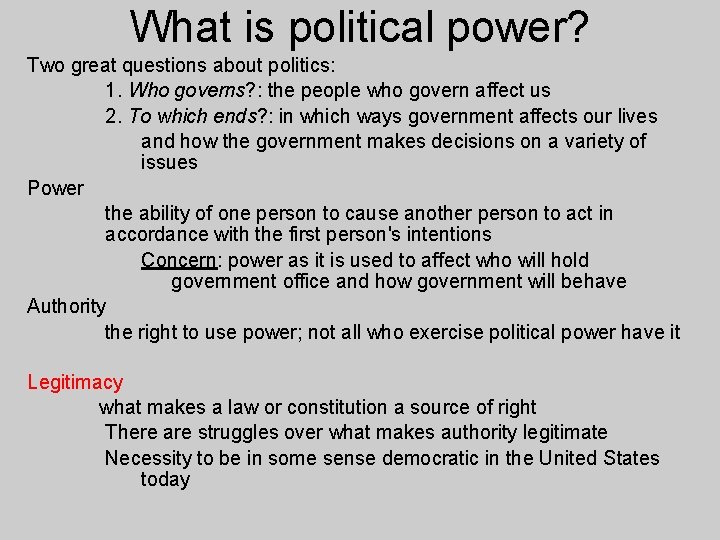 What is political power?

Two great questions about politics:

1. Who governs?: the people who govern affect us

2. To which ends?: in which ways government affects our lives and how the government makes decisions on a variety of issues

Power

the ability of one person to cause another person to act in accordance with the first person's intentions

Concern: power as it is used to affect who will hold government office and how government will behave

Authority

the right to use power; not all who exercise political power have it

Legitimacy

what makes a law or constitution a source of right

There are struggles over what makes authority legitimate

Necessity to be in some sense democratic in the United States today